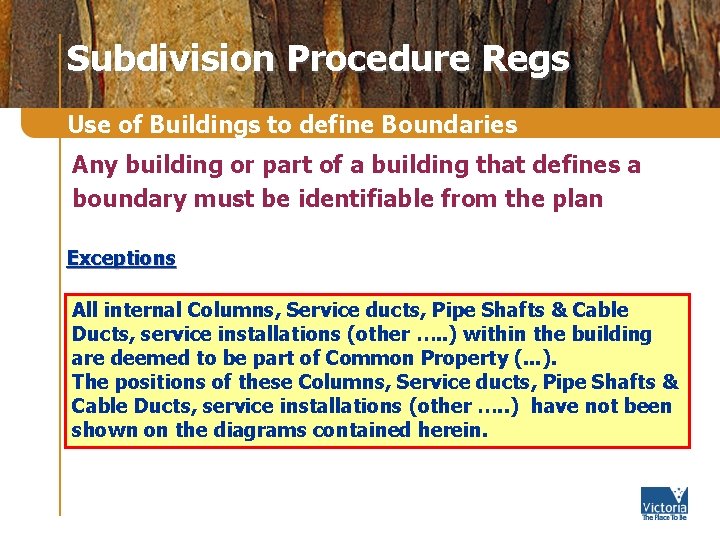 Subdivision Procedure Regs

Use of Buildings to define Boundaries

Any building or part of a building that defines a boundary must be identifiable from the plan

Exceptions

All internal Columns, Service ducts, Pipe Shafts & Cable Ducts, service installations (other …..) within the building are deemed to be part of Common Property (…).
The positions of these Columns, Service ducts, Pipe Shafts & Cable Ducts, service installations (other …..) have not been shown on the diagrams contained herein.

Victoria
The Place To Be